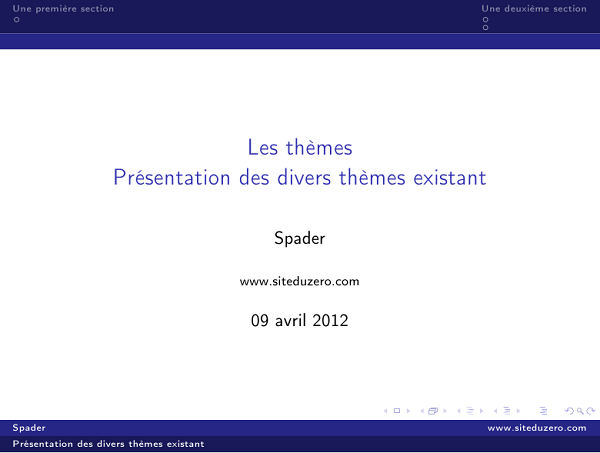 Une première section

Une deuxième section

Les thèmes
Présentation des divers thèmes existant

Spader

www.siteduzero.com

09 avril 2012

Spader

www.siteduzero.com

Présentation des divers thèmes existant